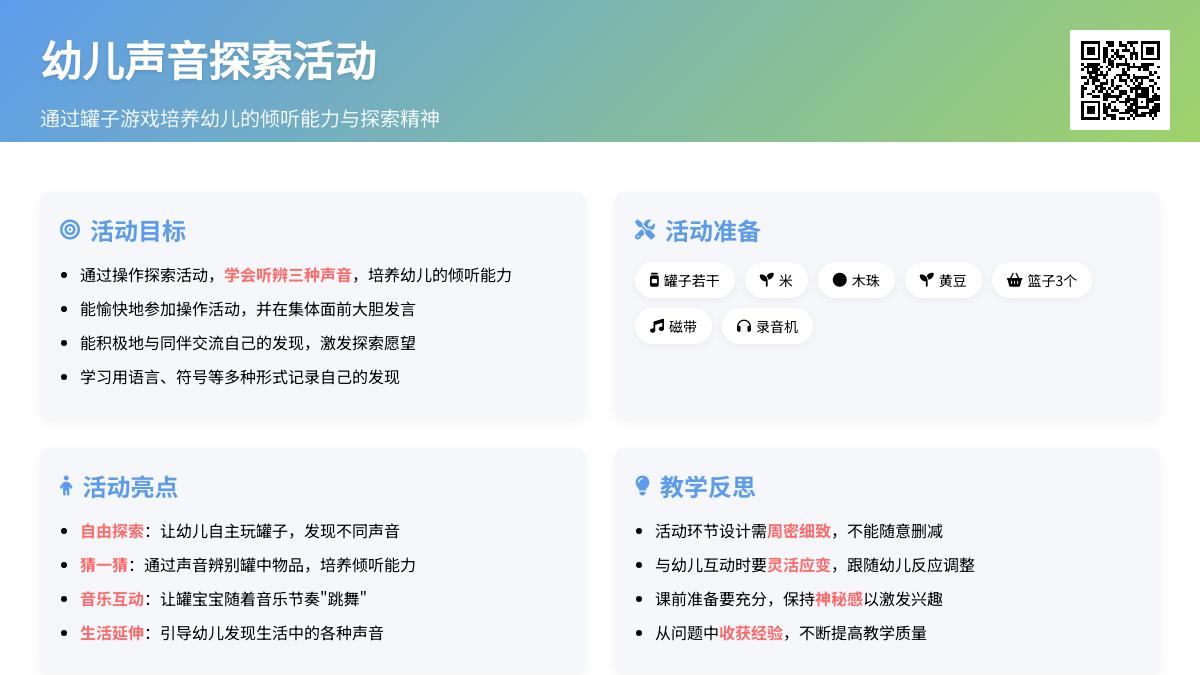 幼儿声音探索活动

通过罐子游戏培养幼儿的倾听能力与探索精神

活动目标

- 通过操作探索活动，学会听辨三种声音，培养幼儿的倾听能力
- 能愉快地参加操作活动，并在集体面前大胆发言
- 能积极地与同伴交流自己的发现，激发探索愿望
- 学习用语言、符号等多种形式记录自己的发现

活动准备

罐子若干
米
木珠
黄豆
篮子3个
磁带
录音机

活动亮点

- 自由探索：让幼儿自主玩罐子，发现不同声音
- 猜一猜：通过声音辨别罐中物品，培养倾听能力
- 音乐互动：让罐宝宝随着音乐节奏"跳舞"
- 生活延伸：引导幼儿发现生活中的各种声音

教学反思

- 活动环节设计需周密细致，不能随意删减
- 与幼儿互动时要灵活应变，跟随幼儿反应调整
- 课前准备要充分，保持神秘感以激发兴趣
- 从问题中收获经验，不断提高教学质量